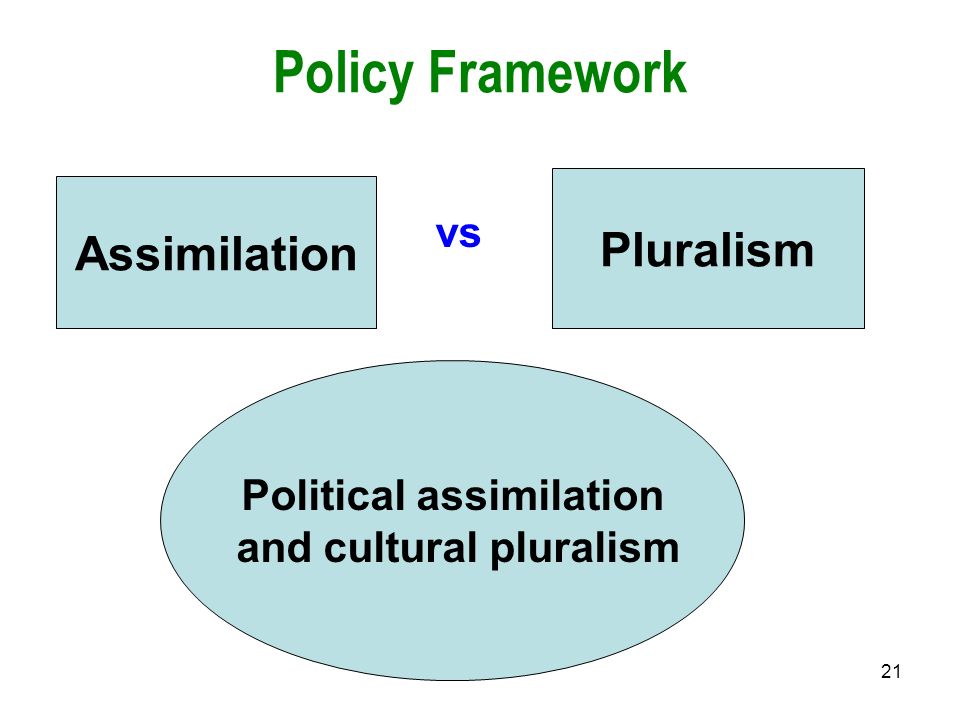 Policy Framework

Assimilation

vs

Pluralism

Political assimilation and cultural pluralism

21